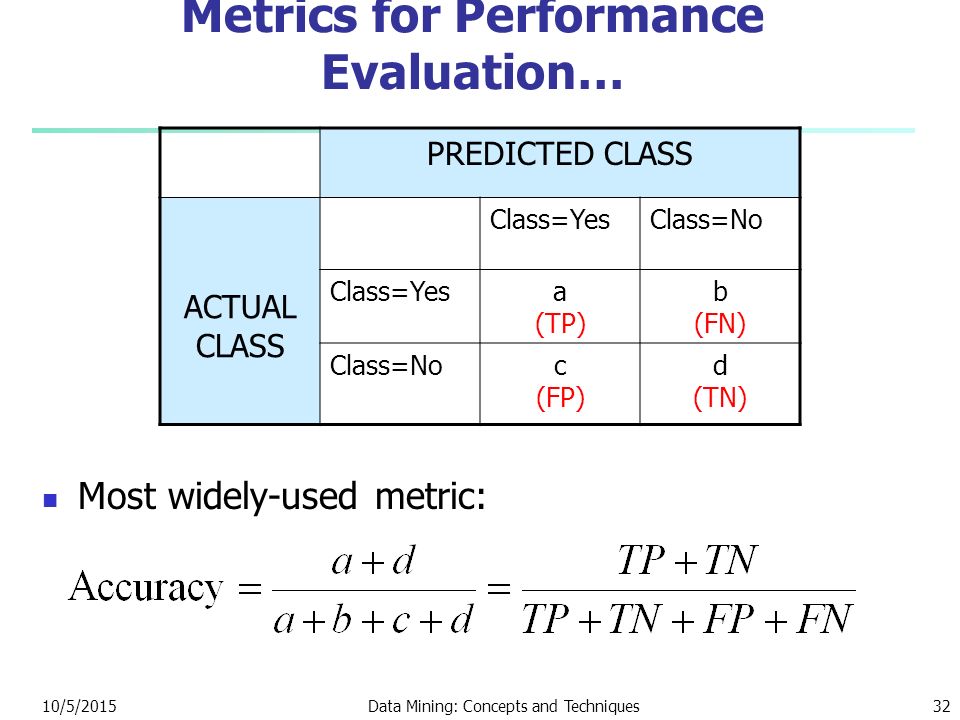 Metrics for Performance Evaluation…

| | PREDICTED CLASS | | |
|---|---|---|---|
| ACTUAL CLASS | | Class=Yes | Class=No |
| | Class=Yes | a (TP) | b (FN) |
| | Class=No | c (FP) | d (TN) |

Most widely-used metric:

$\text{Accuracy} = \frac{a+d}{a+b+c+d} = \frac{TP+TN}{TP+TN+FP+FN}$

10/5/2015 Data Mining: Concepts and Techniques 32